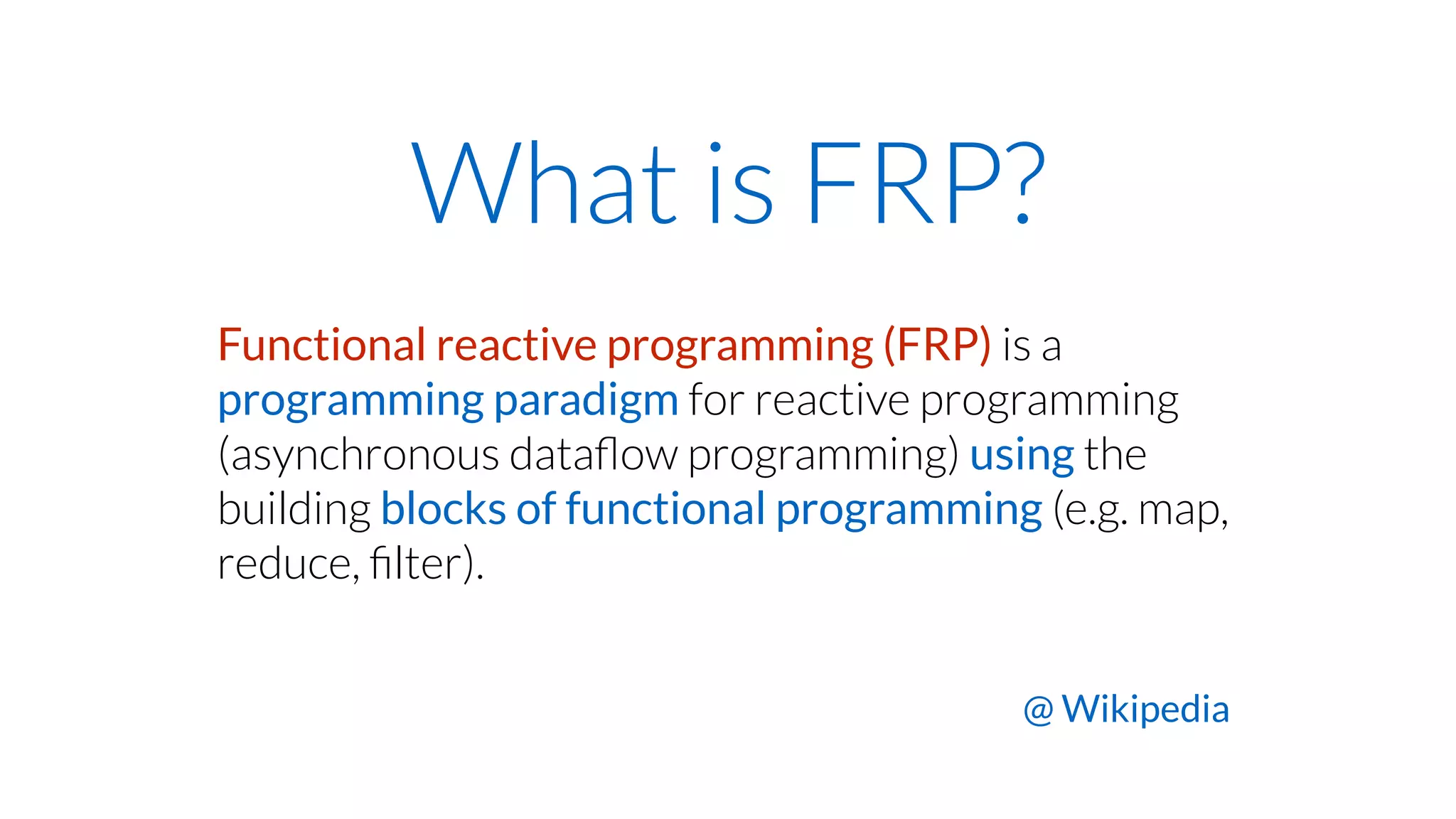 What is FRP?

Functional reactive programming (FRP) is a programming paradigm for reactive programming (asynchronous dataflow programming) using the building blocks of functional programming (e.g. map, reduce, filter).

@ Wikipedia